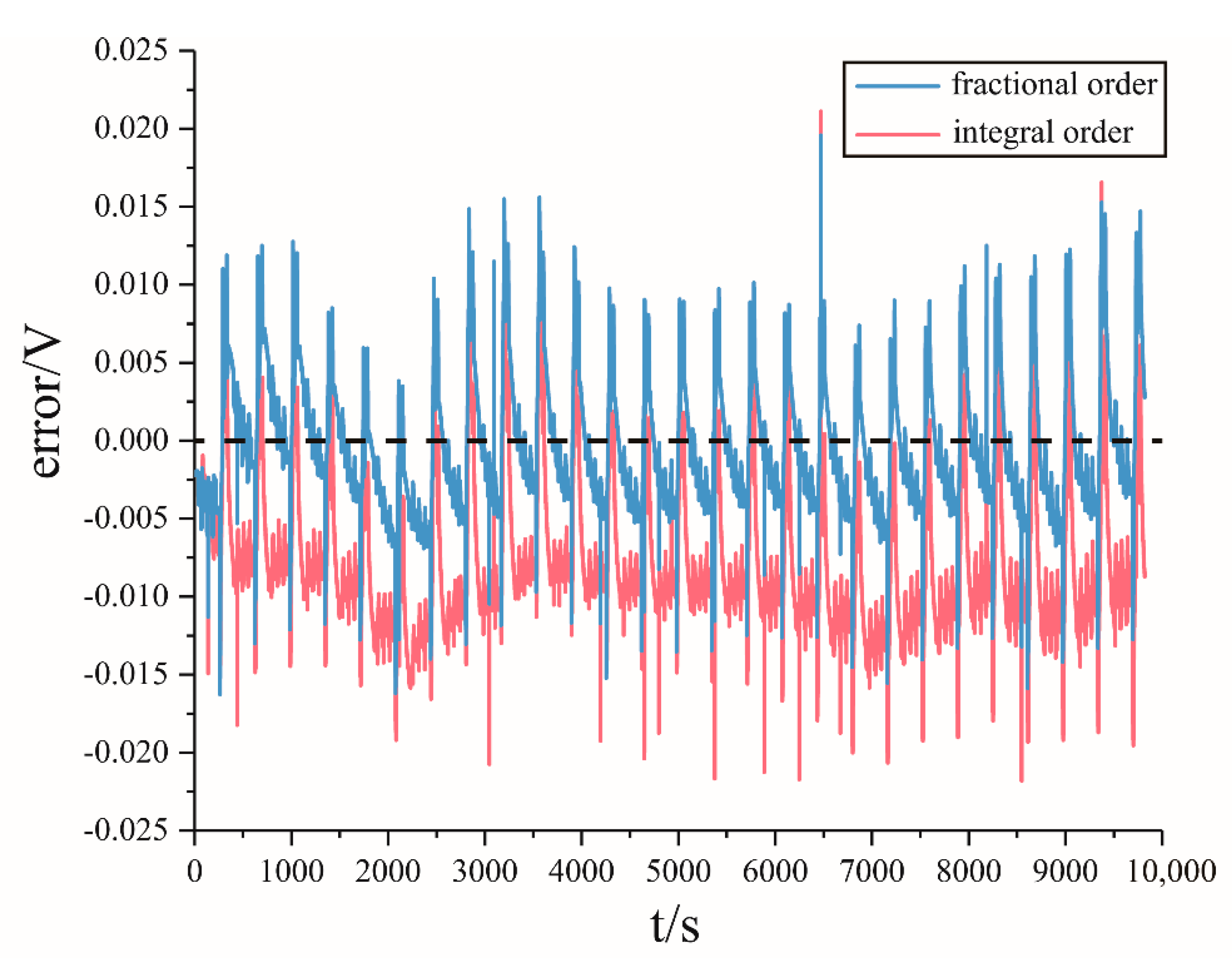 fractional order
integral order

error/V

0.025
0.020
0.015
0.010
0.005
0.000
-0.005
-0.010
-0.015
-0.020
-0.025

0
1000
2000
3000
4000
5000
6000
7000
8000
9000
10,000

t/s